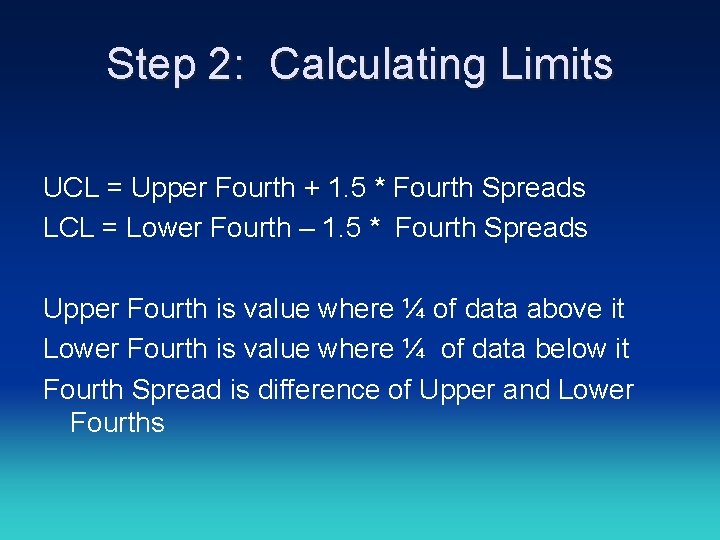 Step 2: Calculating Limits

UCL = Upper Fourth + 1.5 * Fourth Spreads
LCL = Lower Fourth – 1.5 * Fourth Spreads

Upper Fourth is value where ¼ of data above it
Lower Fourth is value where ¼ of data below it
Fourth Spread is difference of Upper and Lower Fourths